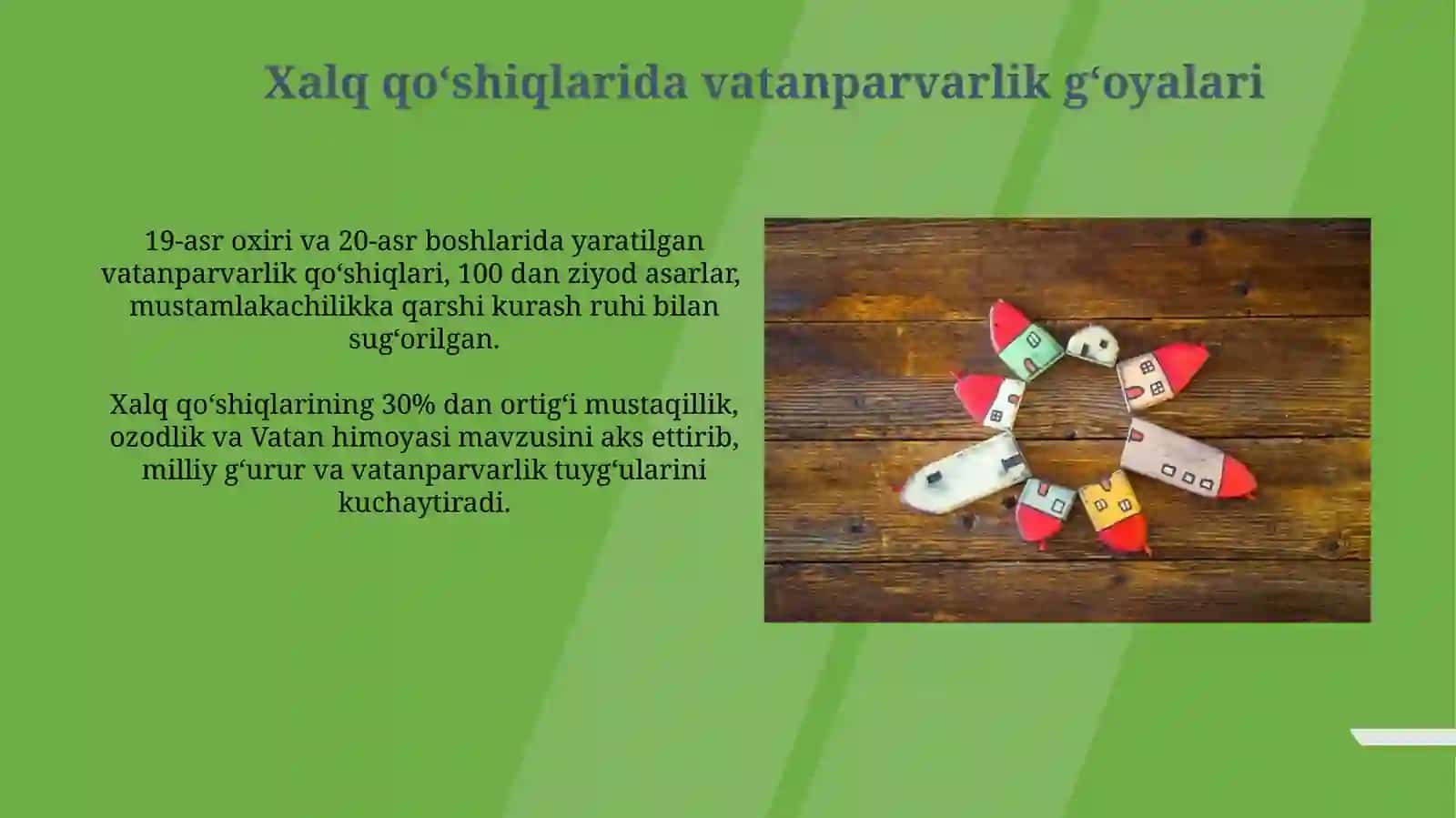 Xalq qo‘shiqlarida vatanparvarlik g‘oyalari

19-asr oxiri va 20-asr boshlarida yaratilgan vatanparvarlik qo‘shiqlari, 100 dan ziyod asarlar, mustamlakachilikka qarshi kurash ruhi bilan sug‘orilgan.

Xalq qo‘shiqlarining 30% dan ortig‘i mustaqillik, ozodlik va Vatan himoyasi mavzusini aks ettirib, milliy g‘urur va vatanparvarlik tuyg‘ularini kuchaytiradi.